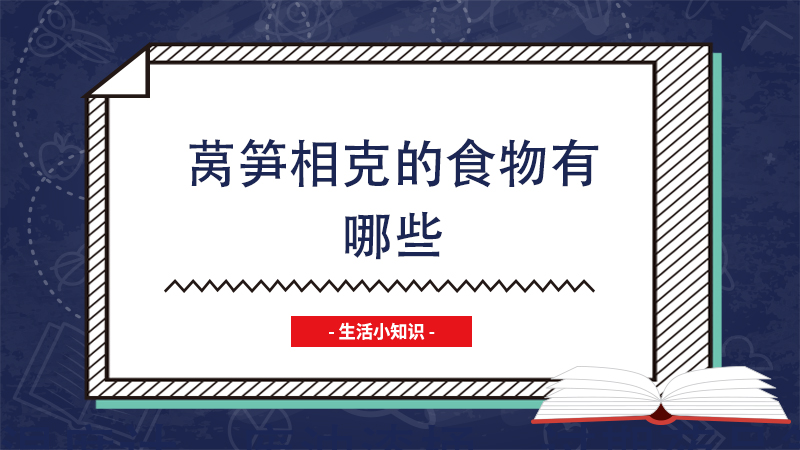 莴笋相克的食物有哪些

- 生活小知识 -